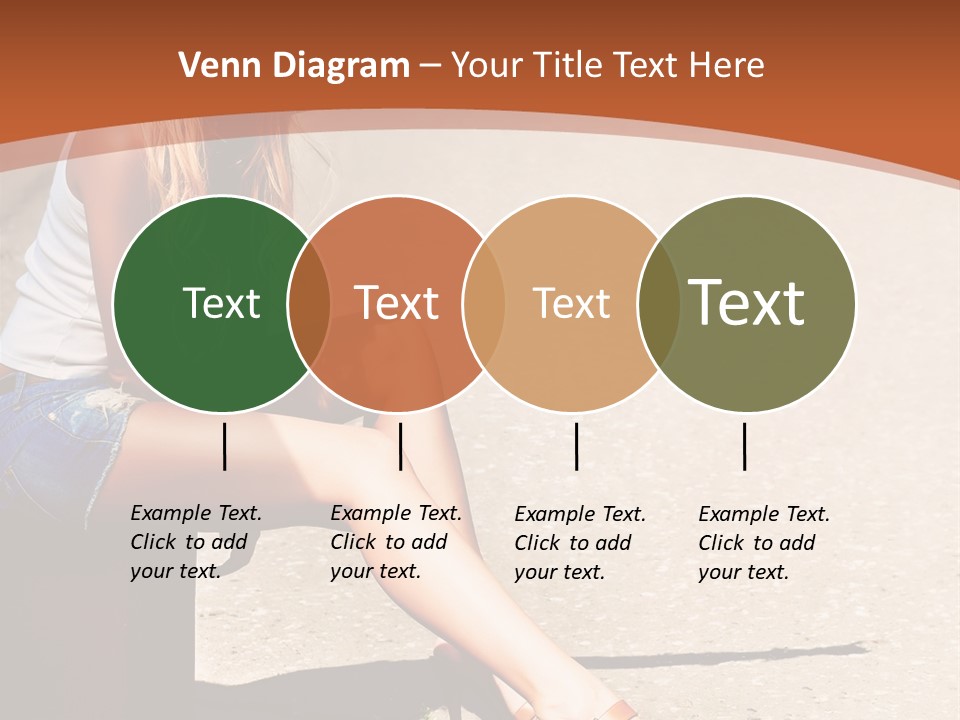 Venn Diagram – Your Title Text Here

Text

Text

Text

Text

Example Text. Click to add your text.

Example Text. Click to add your text.

Example Text. Click to add your text.

Example Text. Click to add your text.